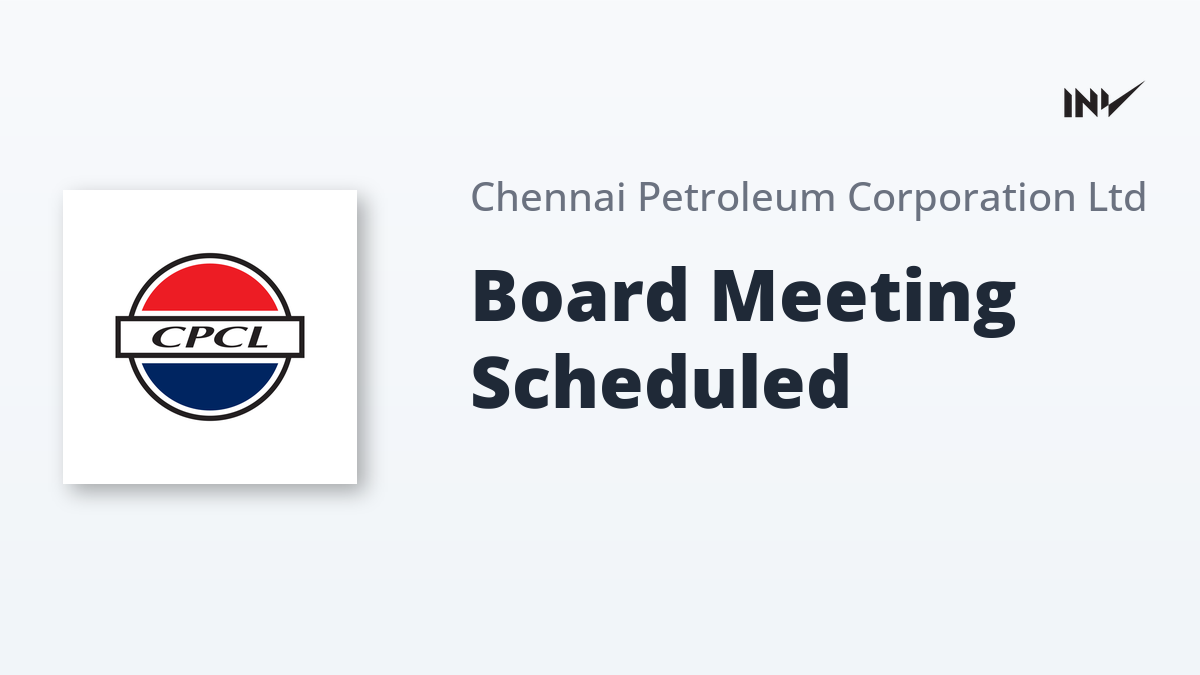 INV

CPCL

Chennai Petroleum Corporation Ltd

Board Meeting Scheduled